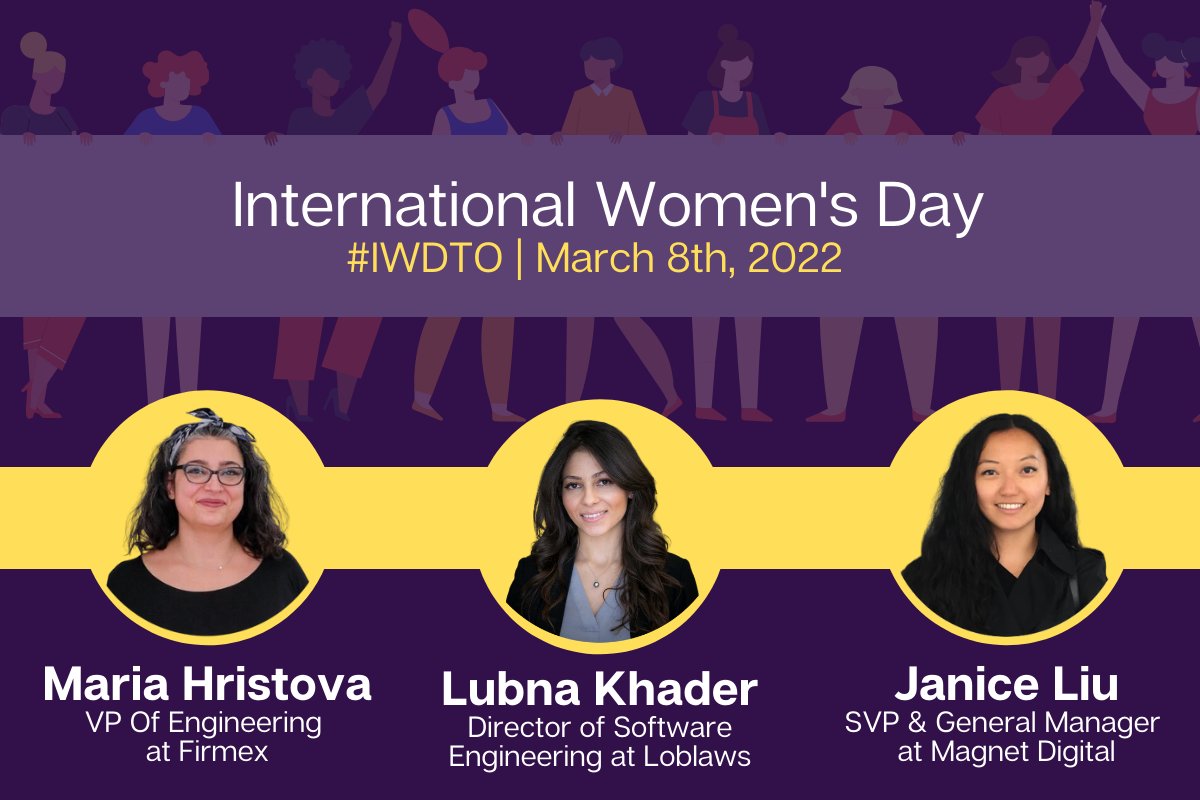 International Women's Day
#IWDTO | March 8th, 2022

Maria Hristova
VP Of Engineering at Firmex

Lubna Khader
Director of Software Engineering at Loblaws

Janice Liu
SVP & General Manager at Magnet Digital